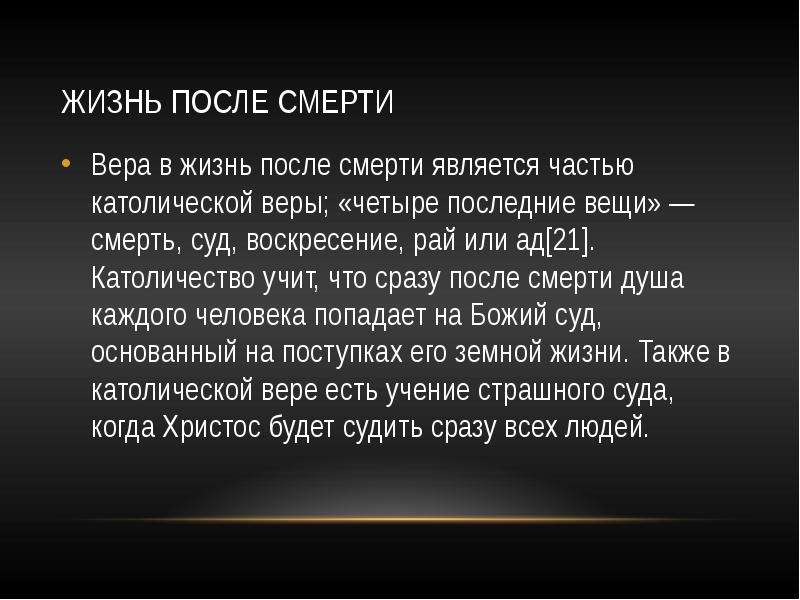 ЖИЗНЬ ПОСЛЕ СМЕРТИ

• Вера в жизнь после смерти является частью католической веры; «четыре последние вещи» — смерть, суд, воскресение, рай или ад[21]. Католичество учит, что сразу после смерти душа каждого человека попадает на Божий суд, основанный на поступках его земной жизни. Также в католической вере есть учение страшного суда, когда Христос будет судить сразу всех людей.